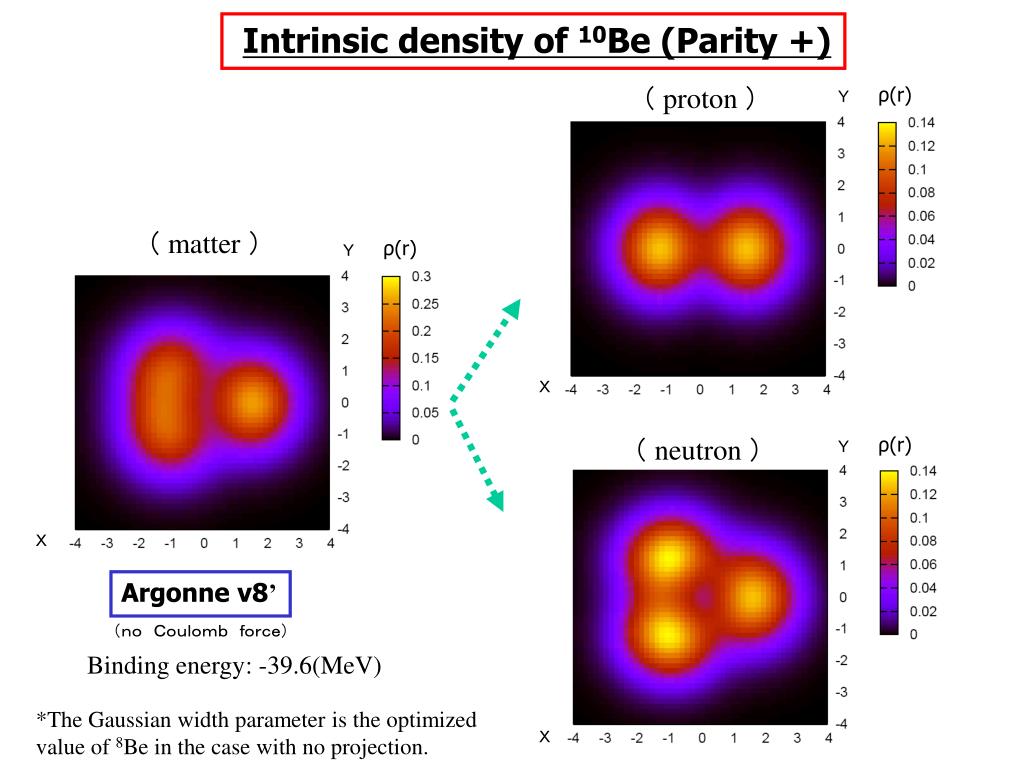 Intrinsic density of $^{10}$Be (Parity +)

( matter )

Y

ρ(r)

4
3
2
1
0
-1
-2
-3
-4

0.3
0.25
0.2
0.15
0.1
0.05
0

X -4 -3 -2 -1 0 1 2 3 4

Argonne v8'

(no Coulomb force)

Binding energy: -39.6(MeV)

*The Gaussian width parameter is the optimized value of $^{8}$Be in the case with no projection.

( proton )

Y

ρ(r)

4
3
2
1
0
-1
-2
-3
-4

0.14
0.12
0.1
0.08
0.06
0.04
0.02
0

X -4 -3 -2 -1 0 1 2 3 4

( neutron )

Y

ρ(r)

4
3
2
1
0
-1
-2
-3
-4

0.14
0.12
0.1
0.08
0.06
0.04
0.02
0

X -4 -3 -2 -1 0 1 2 3 4